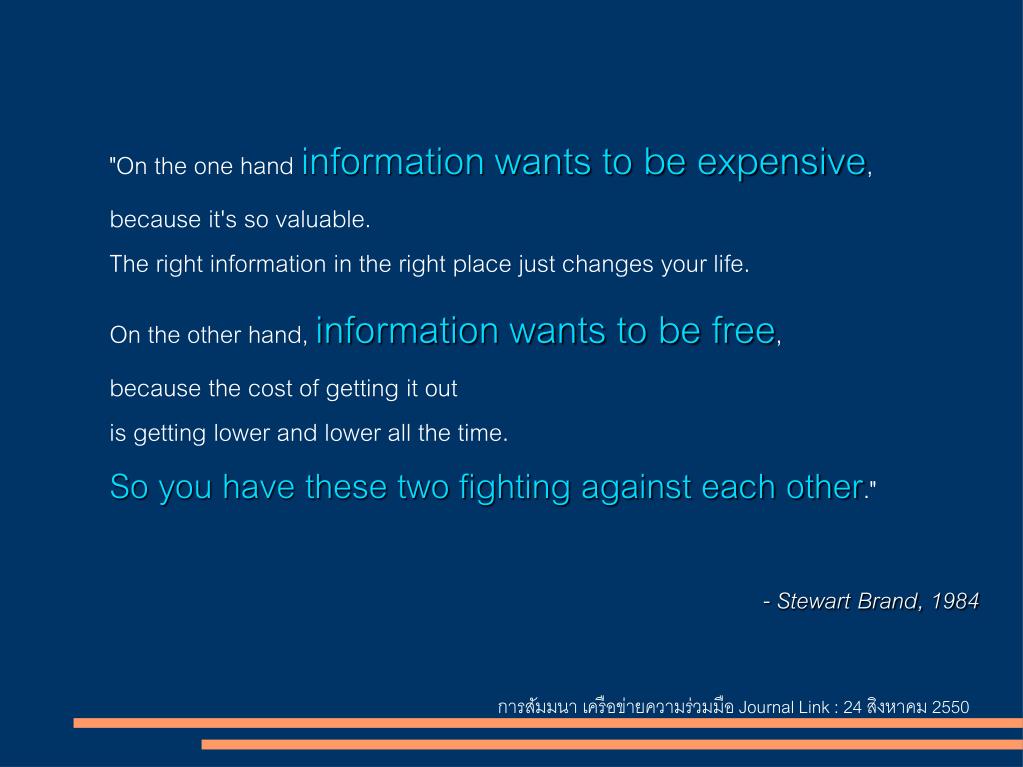 "On the one hand information wants to be expensive,

because it's so valuable.

The right information in the right place just changes your life.

On the other hand, information wants to be free,

because the cost of getting it out

is getting lower and lower all the time.

So you have these two fighting against each other."

- Stewart Brand, 1984

การสัมมนา เครือข่ายความร่วมมือ Journal Link : 24 สิงหาคม 2550